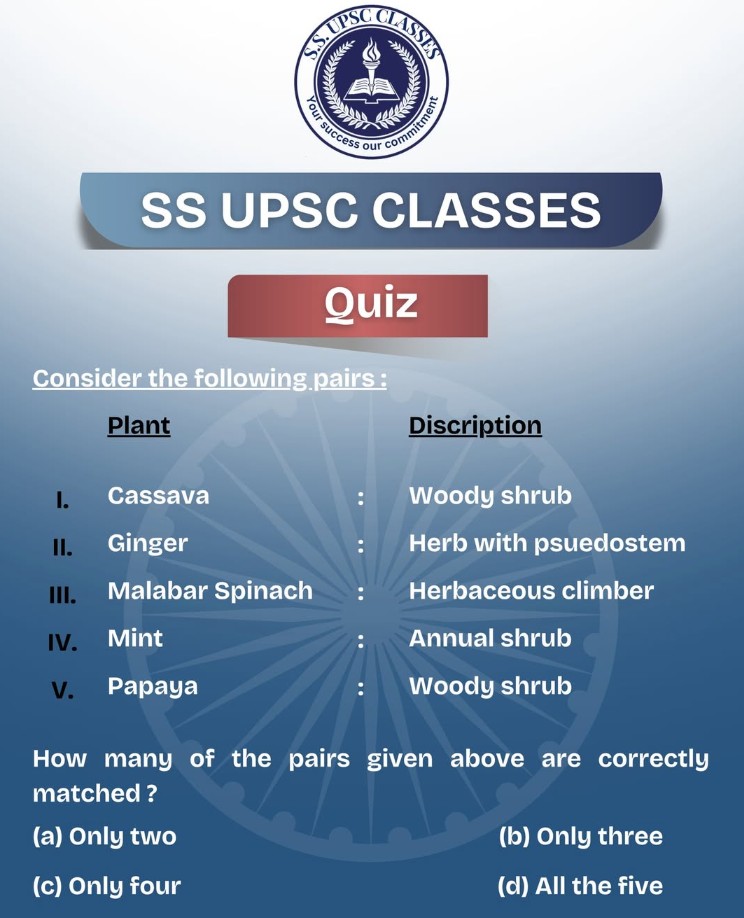 S.S. UPSC CLASSES
Your success our commitment

SS UPSC CLASSES

Quiz

Consider the following pairs :

| | Plant | | Discription |
|---|---|---|---|
| I. | Cassava | : | Woody shrub |
| II. | Ginger | : | Herb with psuedostem |
| III. | Malabar Spinach | : | Herbaceous climber |
| IV. | Mint | : | Annual shrub |
| V. | Papaya | : | Woody shrub |

How many of the pairs given above are correctly matched ?

(a) Only two
(b) Only three
(c) Only four
(d) All the five